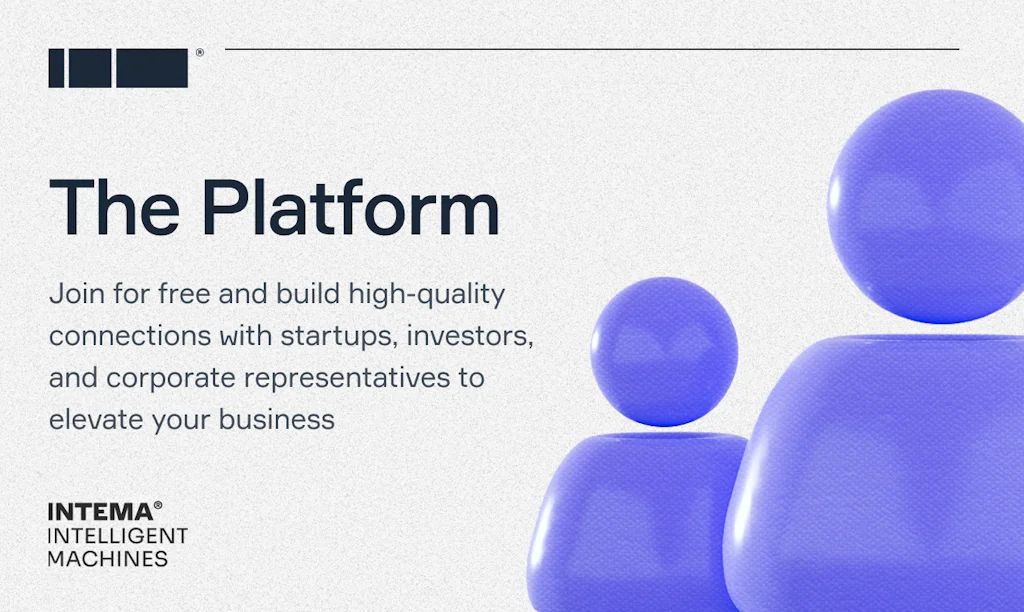 ®

The Platform

Join for free and build high-quality connections with startups, investors, and corporate representatives to elevate your business

INTEMA®
INTELLIGENT
MACHINES